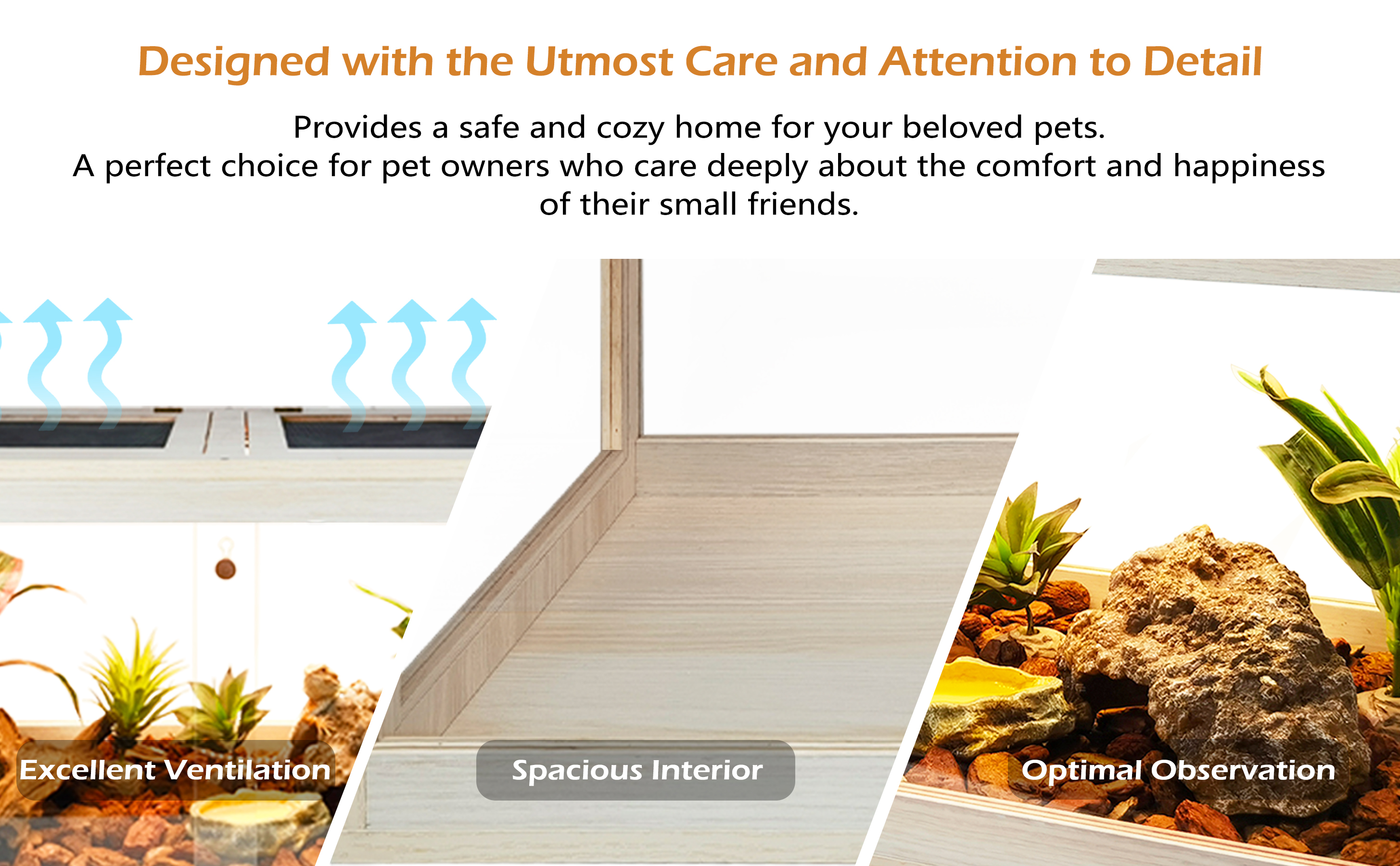 Designed with the Utmost Care and Attention to Detail

Provides a safe and cozy home for your beloved pets.
A perfect choice for pet owners who care deeply about the comfort and happiness of their small friends.

Excellent Ventilation

Spacious Interior

Optimal Observation